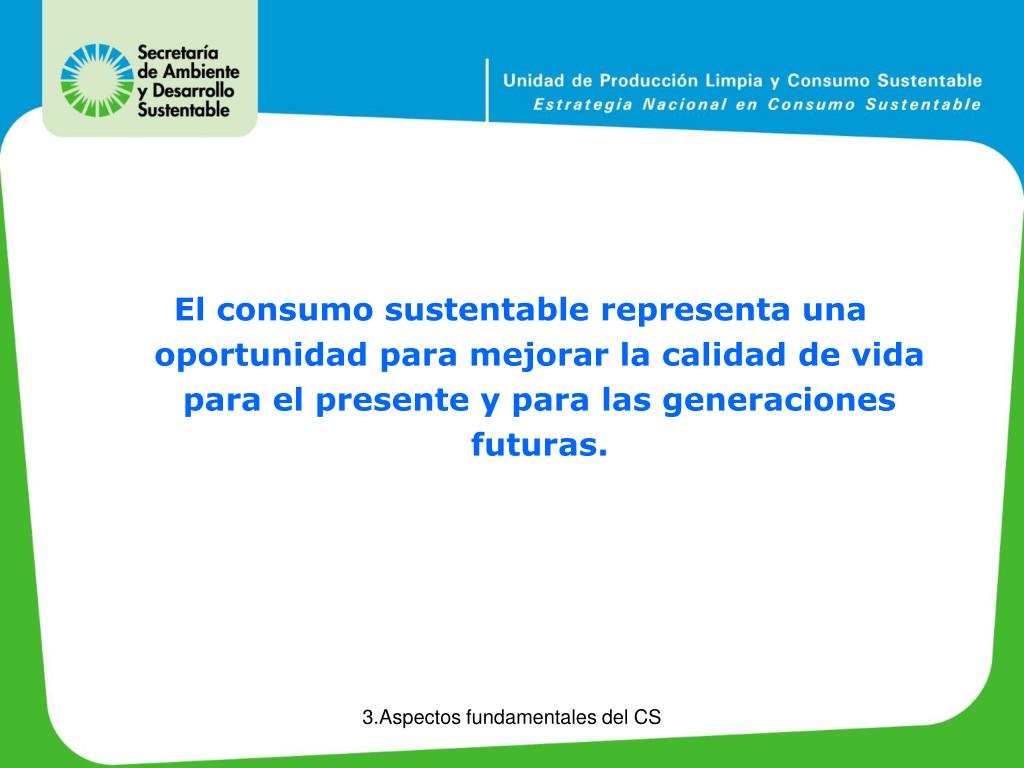 Secretaría de Ambiente y Desarrollo Sustentable

Unidad de Producción Limpia y Consumo Sustentable
Estrategia Nacional en Consumo Sustentable

El consumo sustentable representa una oportunidad para mejorar la calidad de vida para el presente y para las generaciones futuras.

3.Aspectos fundamentales del CS